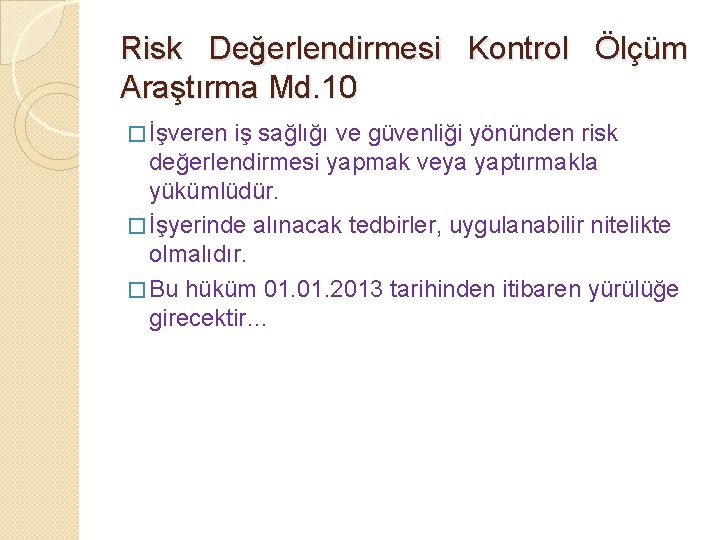 Risk Değerlendirmesi Kontrol Ölçüm Araştırma Md.10

□ İşveren iş sağlığı ve güvenliği yönünden risk değerlendirmesi yapmak veya yaptırmakla yükümlüdür.

□ İşyerinde alınacak tedbirler, uygulanabilir nitelikte olmalıdır.

□ Bu hüküm 01.01.2013 tarihinden itibaren yürülüğe girecektir…